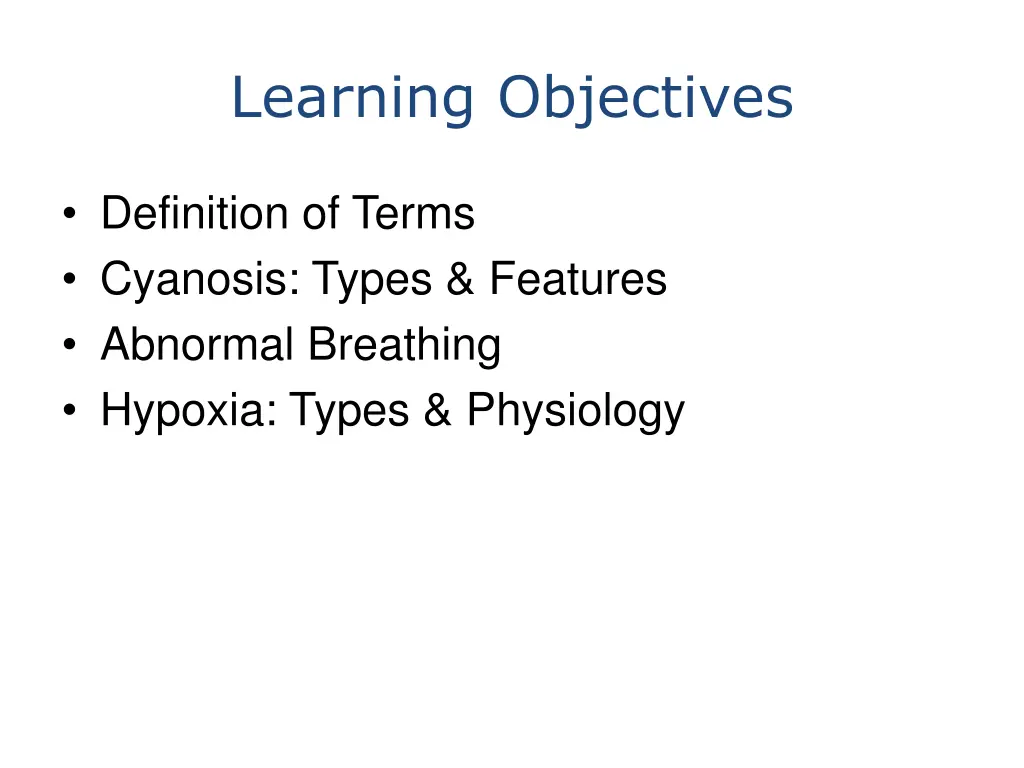 Learning Objectives

• Definition of Terms
• Cyanosis: Types & Features
• Abnormal Breathing
• Hypoxia: Types & Physiology